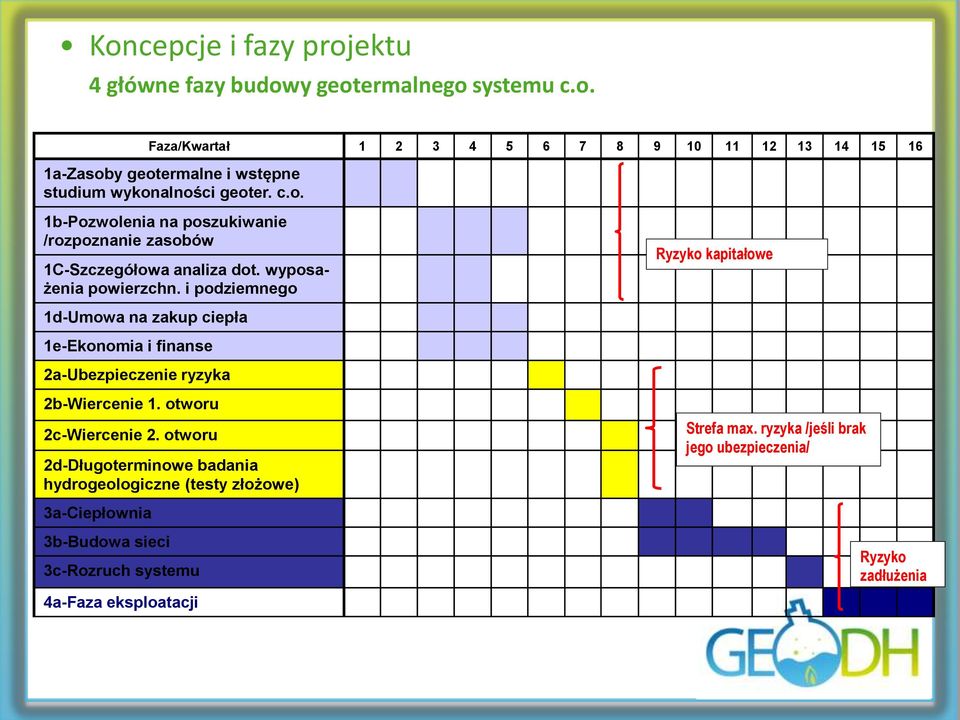 • Koncepcje i fazy projektu

4 główne fazy budowy geotermalnego systemu c.o.

| Faza/Kwartał | 1 | 2 | 3 | 4 | 5 | 6 | 7 | 8 | 9 | 10 | 11 | 12 | 13 | 14 | 15 | 16 |
|---|---|---|---|---|---|---|---|---|---|---|---|---|---|---|---|---|
| 1a-Zasoby geotermalne i wstępne studium wykonalności geoter. c.o. | | | | | | | | | | | | | | | | |
| 1b-Pozwolenia na poszukiwanie /rozpoznanie zasobów | | | | | | | | | | | | | | | | |
| 1C-Szczegółowa analiza dot. wyposażenia powierzchn. i podziemnego | | | | | | | | | | | | | | | | |
| 1d-Umowa na zakup ciepła | | | | | | | | | | | | | | | | |
| 1e-Ekonomia i finanse | | | | | | | | | | | | | | | | |
| 2a-Ubezpieczenie ryzyka | | | | | | | | | | | | | | | | |
| 2b-Wiercenie 1. otworu | | | | | | | | | | | | | | | | |
| 2c-Wiercenie 2. otworu | | | | | | | | | | | | | | | | |
| 2d-Długoterminowe badania hydrogeologiczne (testy złożowe) | | | | | | | | | | | | | | | | |
| 3a-Ciepłownia | | | | | | | | | | | | | | | | |
| 3b-Budowa sieci | | | | | | | | | | | | | | | | |
| 3c-Rozruch systemu | | | | | | | | | | | | | | | | |
| 4a-Faza eksploatacji | | | | | | | | | | | | | | | | |

Ryzyko kapitałowe

Strefa max. ryzyka /jeśli brak jego ubezpieczenia/

Ryzyko zadłużenia

GEODH